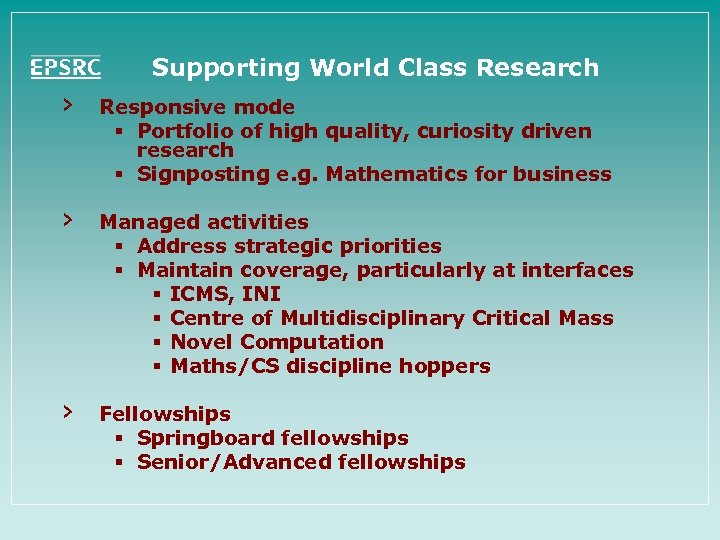 EPSRC

Supporting World Class Research

› Responsive mode
▪ Portfolio of high quality, curiosity driven research
▪ Signposting e.g. Mathematics for business

› Managed activities
▪ Address strategic priorities
▪ Maintain coverage, particularly at interfaces
▪ ICMS, INI
▪ Centre of Multidisciplinary Critical Mass
▪ Novel Computation
▪ Maths/CS discipline hoppers

› Fellowships
▪ Springboard fellowships
▪ Senior/Advanced fellowships